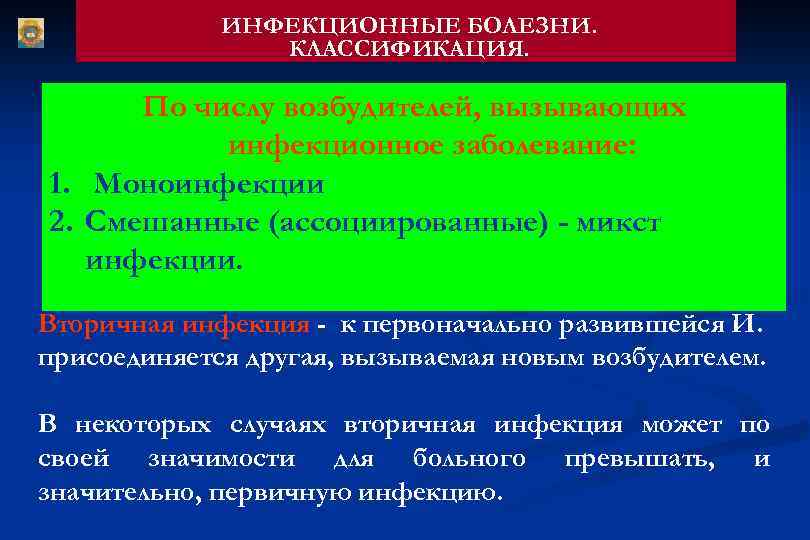 ИНФЕКЦИОННЫЕ БОЛЕЗНИ. КЛАССИФИКАЦИЯ.

По числу возбудителей, вызывающих инфекционное заболевание:

1. Моноинфекции
2. Смешанные (ассоциированные) - микст инфекции.

Вторичная инфекция - к первоначально развившейся И. присоединяется другая, вызываемая новым возбудителем.

В некоторых случаях вторичная инфекция может по своей значимости для больного превышать, и значительно, первичную инфекцию.